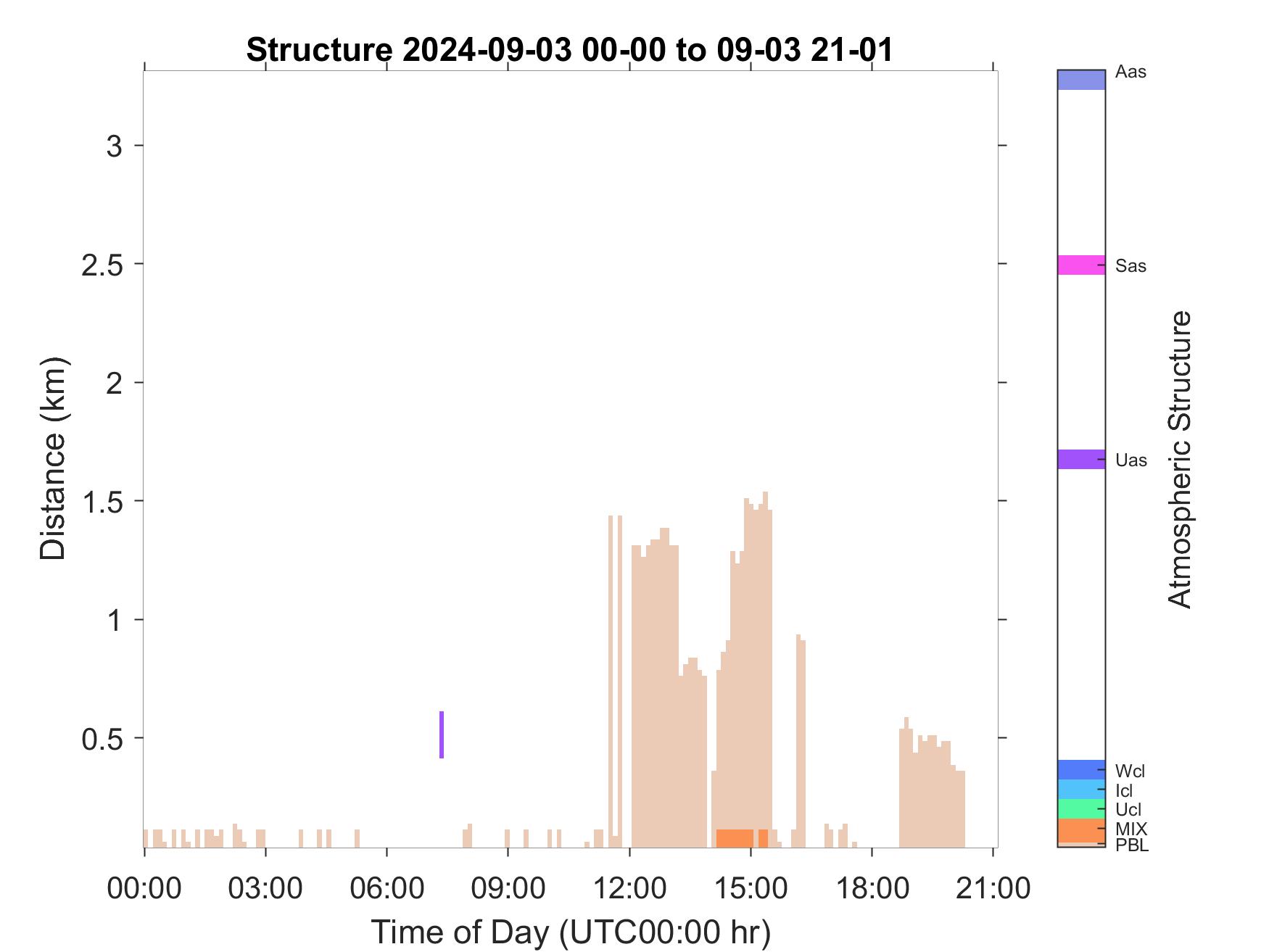 Structure 2024-09-03 00-00 to 09-03 21-01

Distance (km)

3
2.5
2
1.5
1
0.5

00:00 03:00 06:00 09:00 12:00 15:00 18:00 21:00

Time of Day (UTC00:00 hr)

Aas
Sas
Uas
Wcl
Icl
Ucl
MIX
PBL

Atmospheric Structure